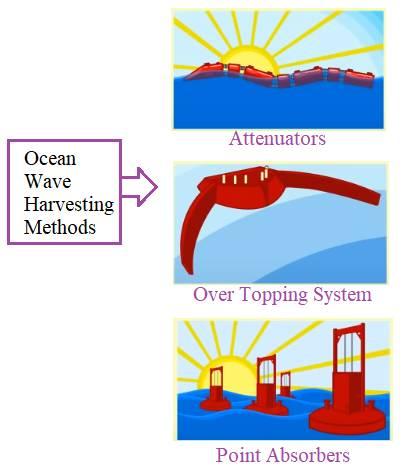 Ocean Wave Harvesting Methods

Attenuators

Over Topping System

Point Absorbers